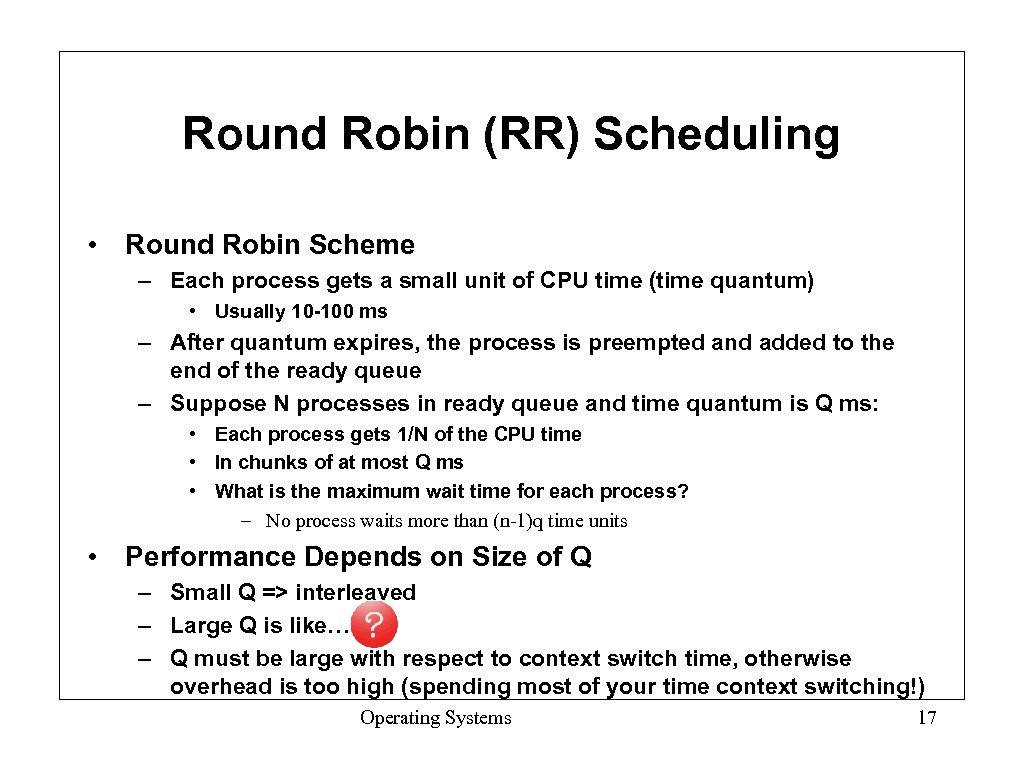 Round Robin (RR) Scheduling

• Round Robin Scheme
– Each process gets a small unit of CPU time (time quantum)
• Usually 10-100 ms
– After quantum expires, the process is preempted and added to the end of the ready queue
– Suppose N processes in ready queue and time quantum is Q ms:
• Each process gets 1/N of the CPU time
• In chunks of at most Q ms
• What is the maximum wait time for each process?
– No process waits more than (n-1)q time units

• Performance Depends on Size of Q
– Small Q => interleaved
– Large Q is like… ?
– Q must be large with respect to context switch time, otherwise overhead is too high (spending most of your time context switching!)

Operating Systems 17